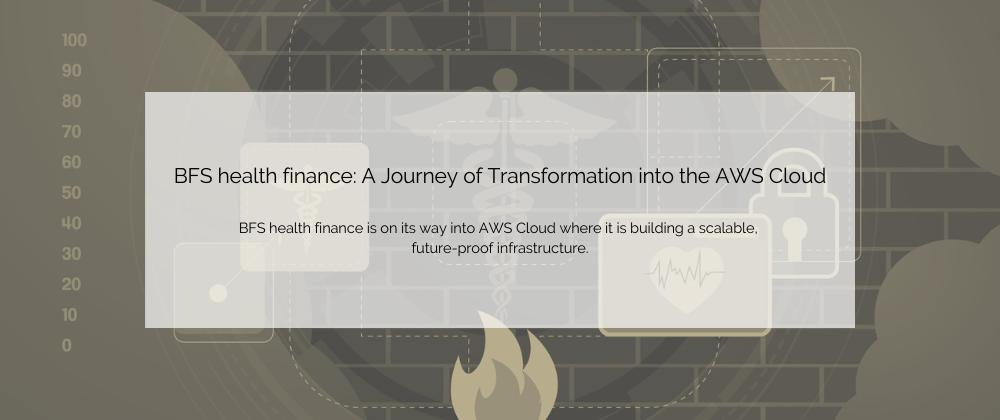 100
90
80
70
60
50
40
30
20
10
0

BFS health finance: A Journey of Transformation into the AWS Cloud

BFS health finance is on its way into AWS Cloud where it is building a scalable, future-proof infrastructure.